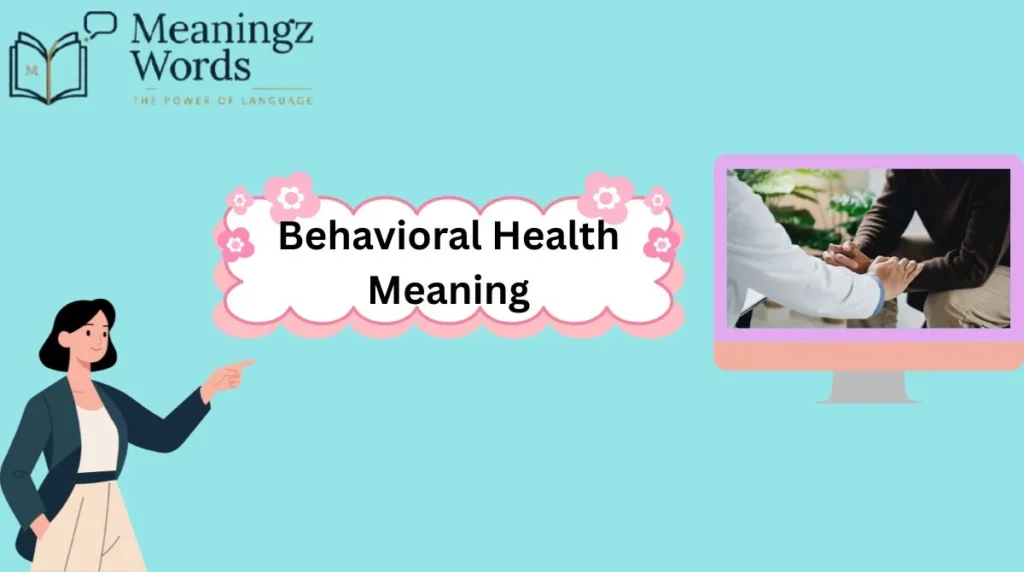 Meaningz Words
THE POWER OF LANGUAGE

Behavioral Health Meaning